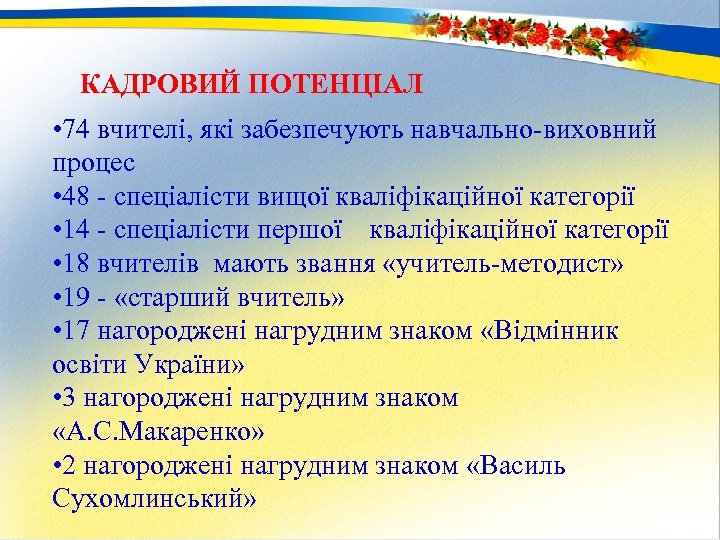 КАДРОВИЙ ПОТЕНЦІАЛ

•74 вчителі, які забезпечують навчально-виховний процес
•48 - спеціалісти вищої кваліфікаційної категорії
•14 - спеціалісти першої кваліфікаційної категорії
•18 вчителів мають звання «учитель-методист»
•19 - «старший вчитель»
•17 нагороджені нагрудним знаком «Відмінник освіти України»
•3 нагороджені нагрудним знаком «А.С.Макаренко»
•2 нагороджені нагрудним знаком «Василь Сухомлинський»